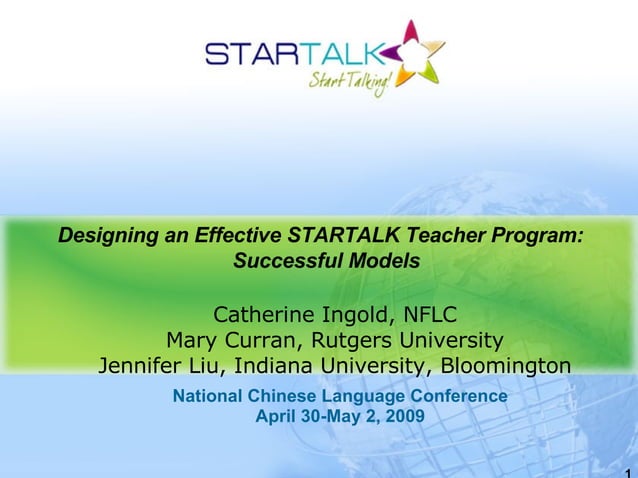 STARTALK
Start Talking!

Designing an Effective STARTALK Teacher Program: Successful Models

Catherine Ingold, NFLC
Mary Curran, Rutgers University
Jennifer Liu, Indiana University, Bloomington

National Chinese Language Conference
April 30-May 2, 2009

1